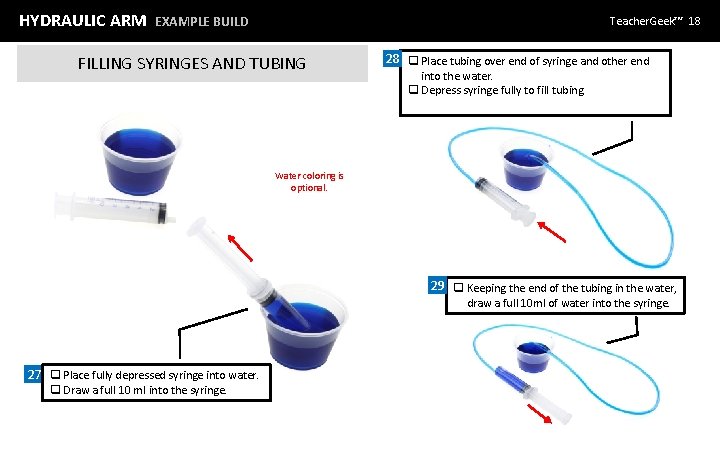 HYDRAULIC ARM EXAMPLE BUILD

TeacherGeek™ 18

FILLING SYRINGES AND TUBING

Water coloring is optional.

27 ❑ Place fully depressed syringe into water.
❑ Draw a full 10 ml into the syringe.

28 ❑ Place tubing over end of syringe and other end into the water.
❑ Depress syringe fully to fill tubing

29 ❑ Keeping the end of the tubing in the water, draw a full 10ml of water into the syringe.